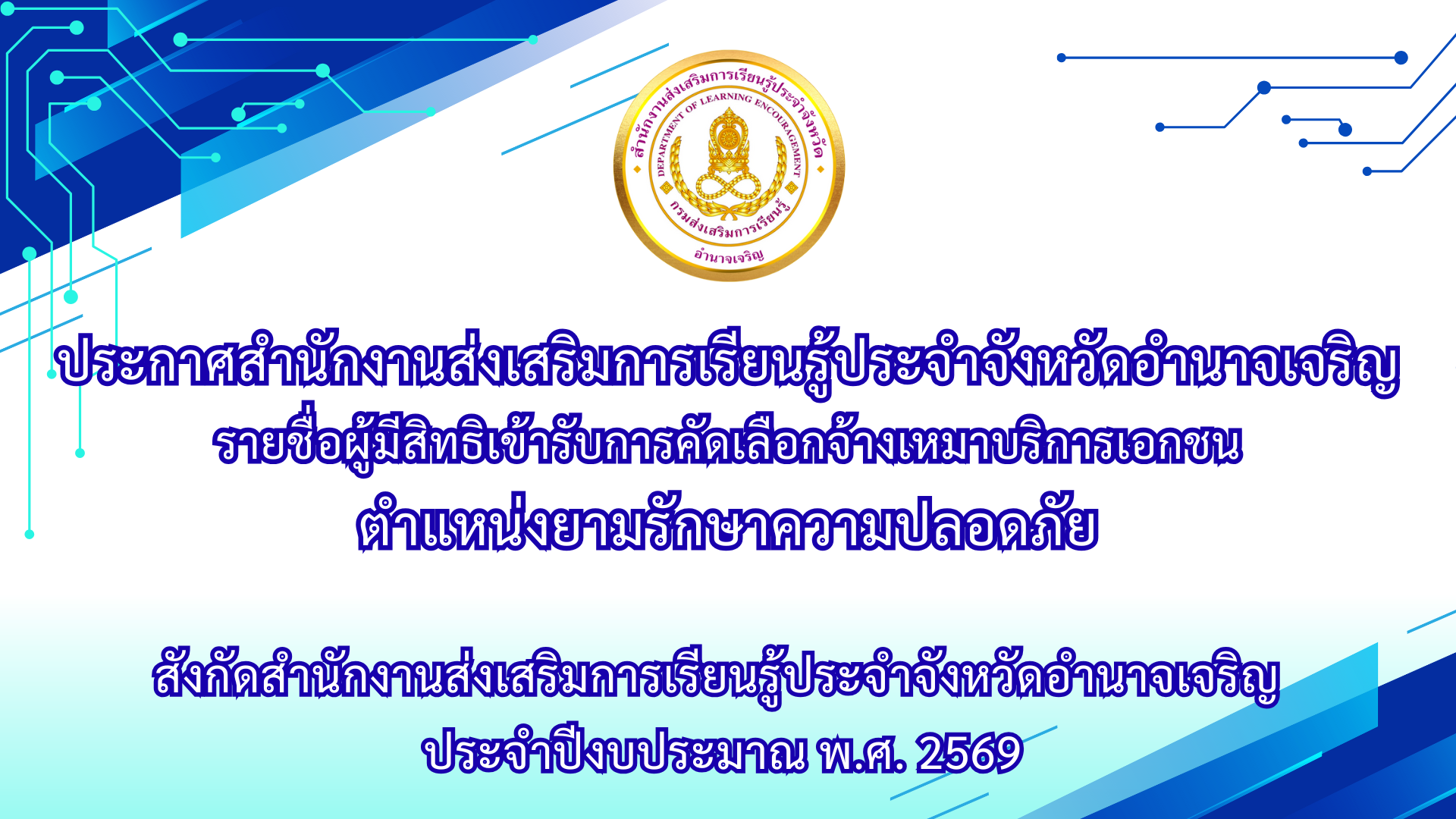 สำนักงานส่งเสริมการเรียนรู้ประจำจังหวัด
DEPARTMENT OF LEARNING ENCOURAGEMENT
กรมส่งเสริมการเรียนรู้
อำนาจเจริญ

ประกาศสำนักงานส่งเสริมการเรียนรู้ประจำจังหวัดอำนาจเจริญ
รายชื่อผู้มีสิทธิเข้ารับการคัดเลือกจ้างเหมาบริการเอกชน
ตำแหน่งยามรักษาความปลอดภัย

สังกัดสำนักงานส่งเสริมการเรียนรู้ประจำจังหวัดอำนาจเจริญ
ประจำปีงบประมาณ พ.ศ. 2569